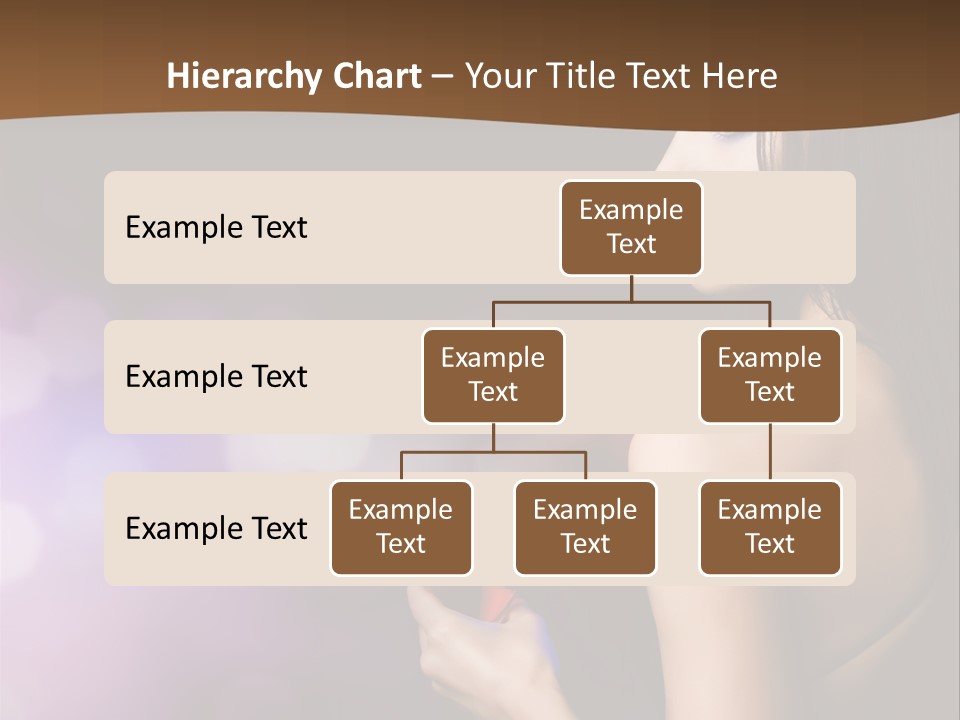 Hierarchy Chart – Your Title Text Here

Example Text

Example Text

Example Text

Example Text

Example Text

Example Text

Example Text

Example Text

Example Text